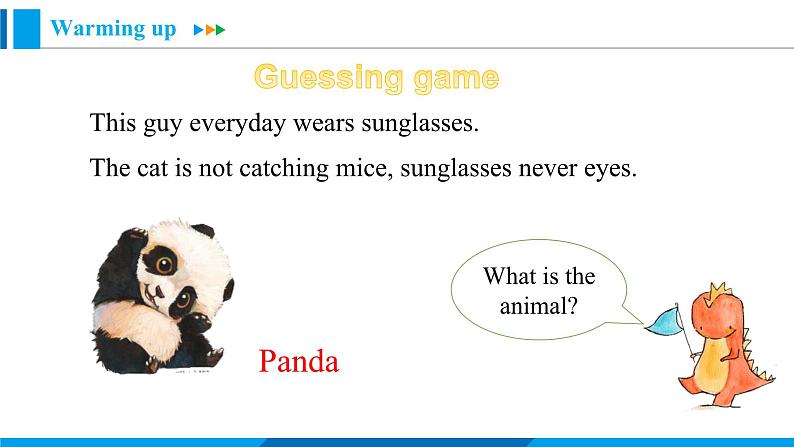 Warming up

Guessing game

This guy everyday wears sunglasses.

The cat is not catching mice, sunglasses never eyes.

What is the animal?

Panda